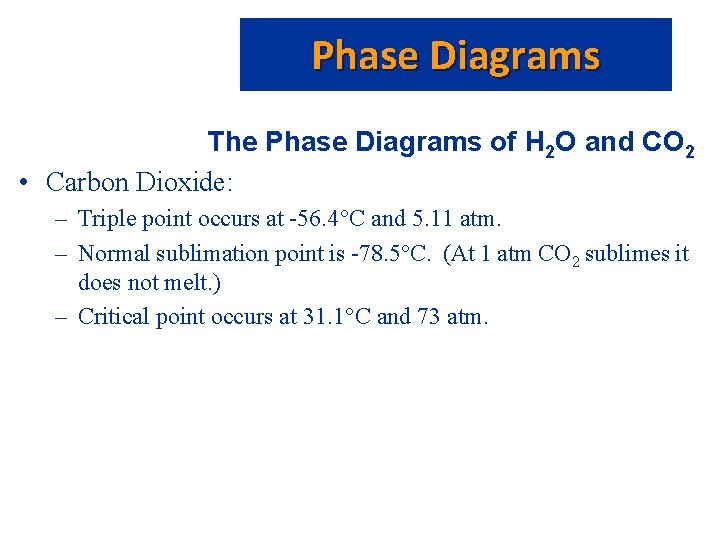 Phase Diagrams

The Phase Diagrams of $H_2O$ and $CO_2$

• Carbon Dioxide:

– Triple point occurs at -56.4°C and 5.11 atm.

– Normal sublimation point is -78.5°C. (At 1 atm $CO_2$ sublimes it does not melt.)

– Critical point occurs at 31.1°C and 73 atm.